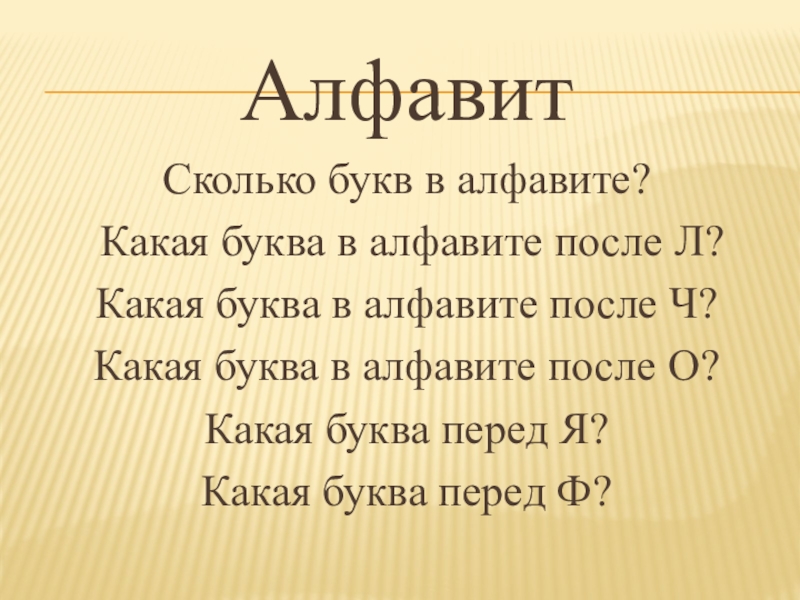 Алфавит

Сколько букв в алфавите?

Какая буква в алфавите после Л?

Какая буква в алфавите после Ч?

Какая буква в алфавите после О?

Какая буква перед Я?

Какая буква перед Ф?